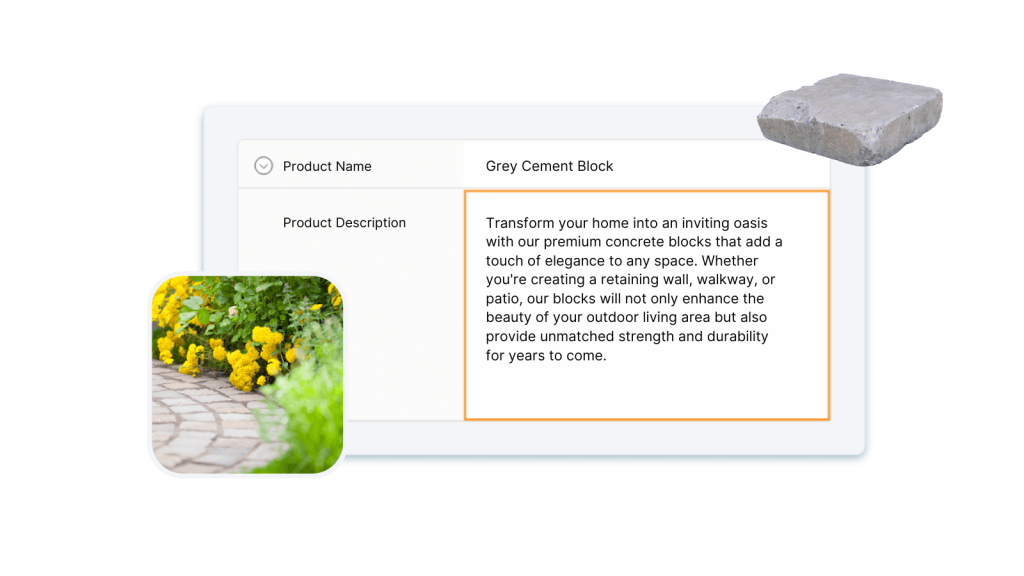 | Product Name | Grey Cement Block |
|---|---|
| Product Description | Transform your home into an inviting oasis with our premium concrete blocks that add a touch of elegance to any space. Whether you're creating a retaining wall, walkway, or patio, our blocks will not only enhance the beauty of your outdoor living area but also provide unmatched strength and durability for years to come. |